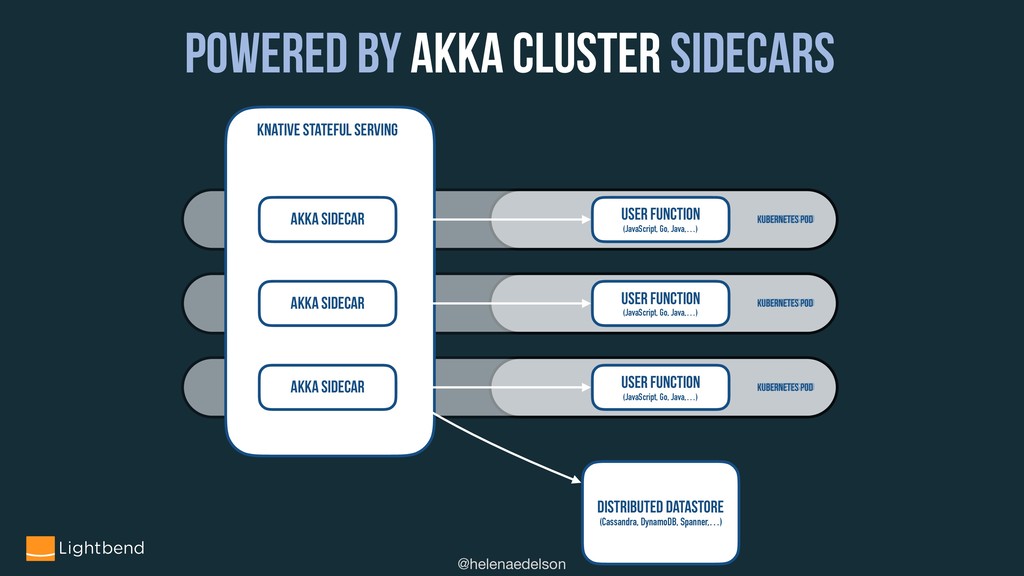 POWERED BY AKKA CLUSTER SIDECARS

KNATIVE STATEFUL SERVING

AKKA SIDECAR

USER FUNCTION
(JavaScript, Go, Java,...)

KUBERNETES POD

AKKA SIDECAR

USER FUNCTION
(JavaScript, Go, Java,...)

KUBERNETES POD

AKKA SIDECAR

USER FUNCTION
(JavaScript, Go, Java,...)

KUBERNETES POD

DISTRIBUTED DATASTORE
(Cassandra, DynamoDB, Spanner,...)

Lightbend

@helenaedelson